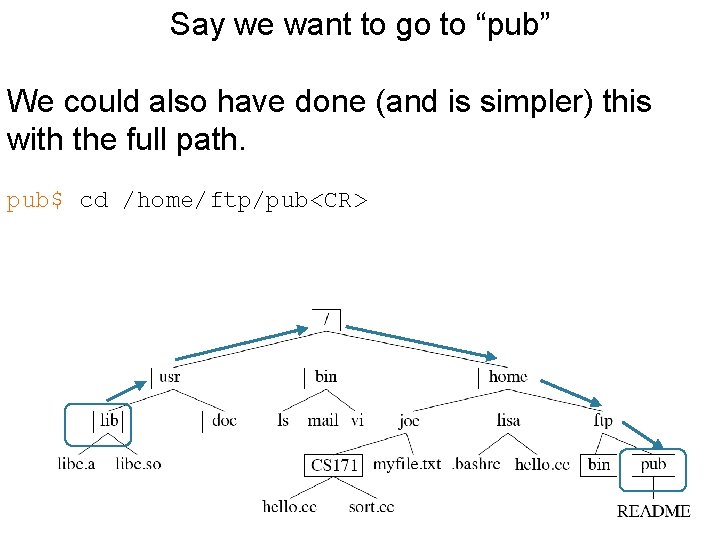 Say we want to go to “pub”

We could also have done (and is simpler) this with the full path.

pub$ cd /home/ftp/pub<CR>

/
usr
bin
home
lib
doc
ls
mail
vi
joe
lisa
ftp
libc.a
libc.so
CS171
myfile.txt
.bashrc
hello.cc
bin
pub
hello.cc
sort.cc
README